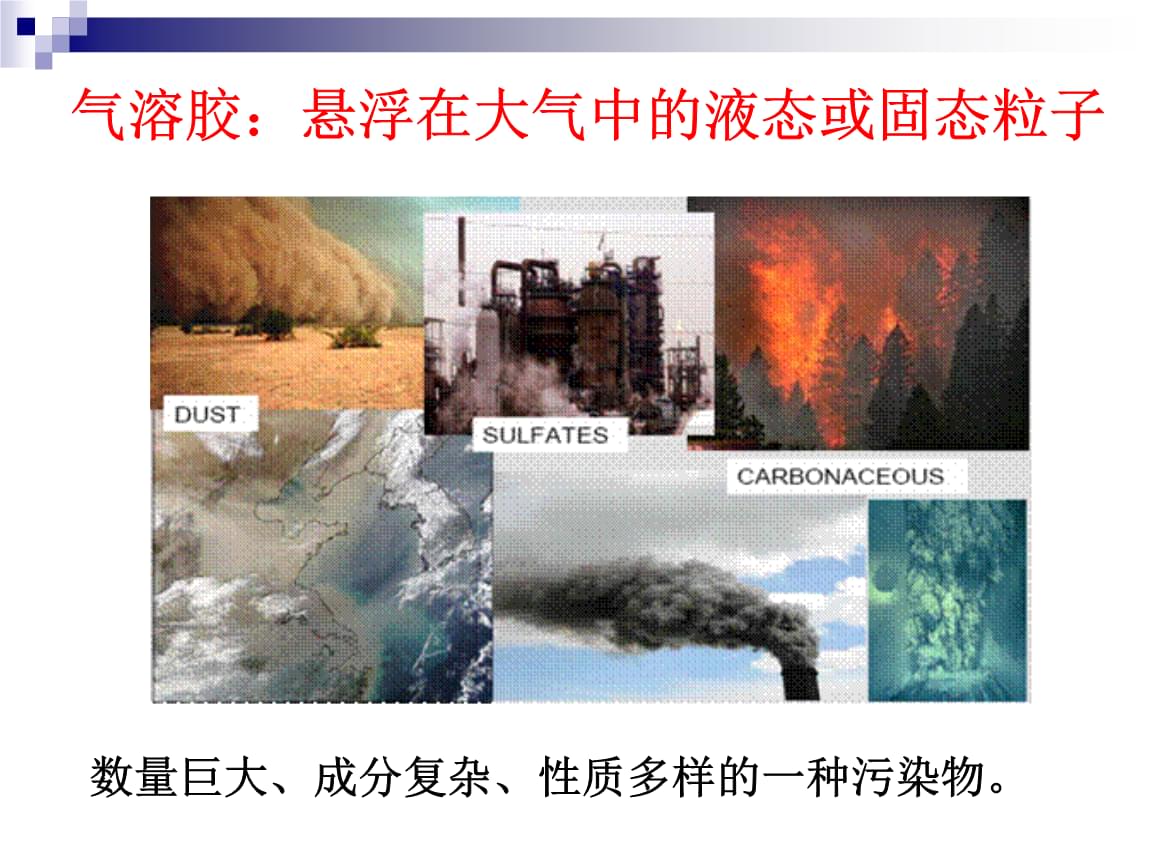 气溶胶：悬浮在大气中的液态或固态粒子

DUST

SULFATES

CARBONACEOUS

数量巨大、成分复杂、性质多样的一种污染物。